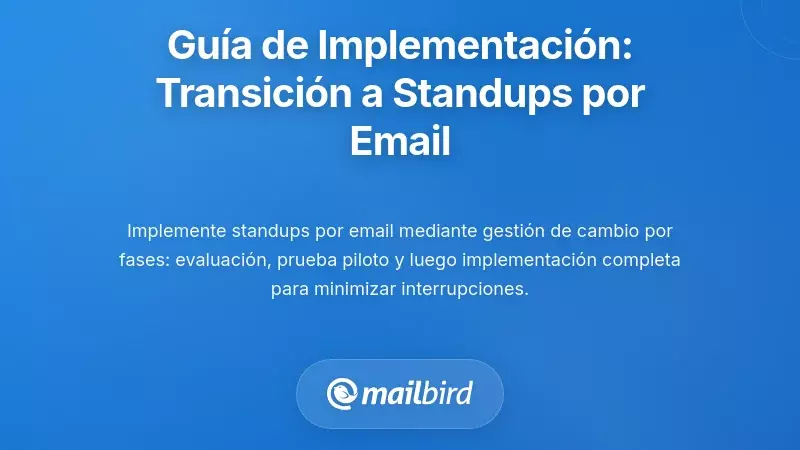 Guía de Implementación: Transición a Standups por Email

Implemente standups por email mediante gestión de cambio por fases: evaluación, prueba piloto y luego implementación completa para minimizar interrupciones.

mailbird